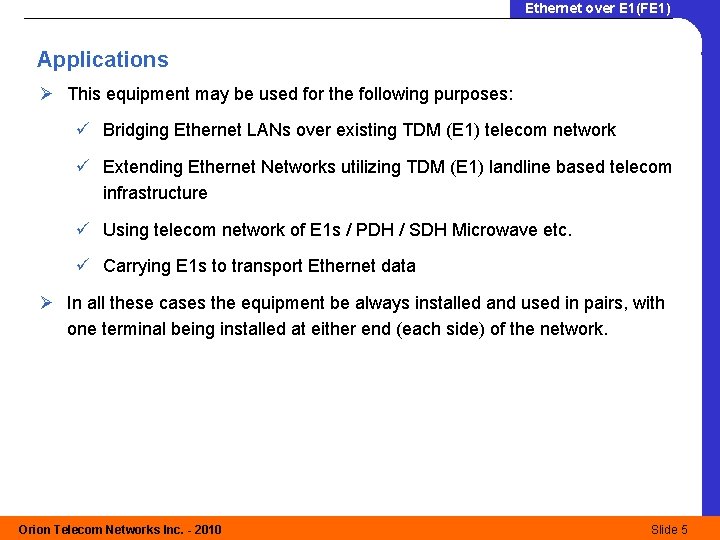 Ethernet over E1(FE1)

Applications

➢ This equipment may be used for the following purposes:

✓ Bridging Ethernet LANs over existing TDM (E1) telecom network

✓ Extending Ethernet Networks utilizing TDM (E1) landline based telecom infrastructure

✓ Using telecom network of E1s / PDH / SDH Microwave etc.

✓ Carrying E1s to transport Ethernet data

➢ In all these cases the equipment be always installed and used in pairs, with one terminal being installed at either end (each side) of the network.

Orion Telecom Networks Inc. - 2010

Slide 5